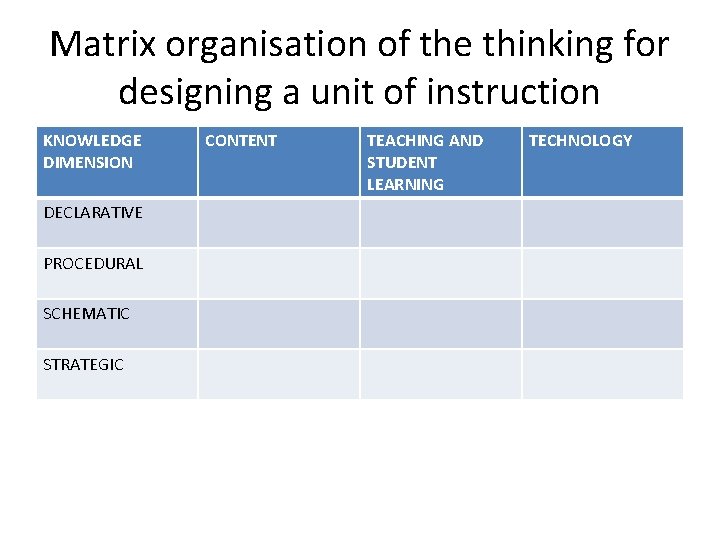 Matrix organisation of the thinking for designing a unit of instruction

| KNOWLEDGE DIMENSION | CONTENT | TEACHING AND STUDENT LEARNING | TECHNOLOGY |
|---|---|---|---|
| DECLARATIVE | | | |
| PROCEDURAL | | | |
| SCHEMATIC | | | |
| STRATEGIC | | | |